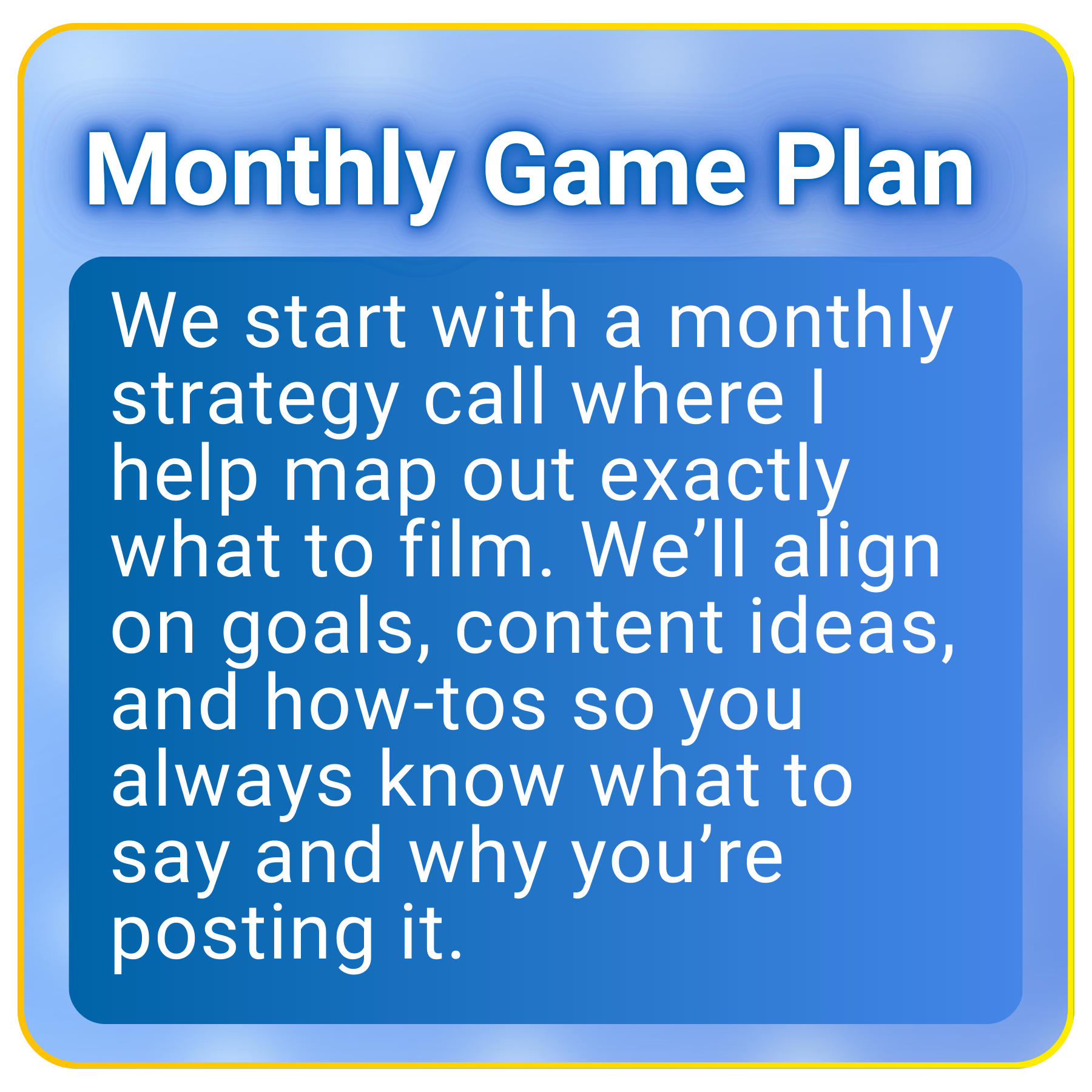 Monthly Game Plan

We start with a monthly strategy call where I help map out exactly what to film. We’ll align on goals, content ideas, and how-tos so you always know what to say and why you’re posting it.